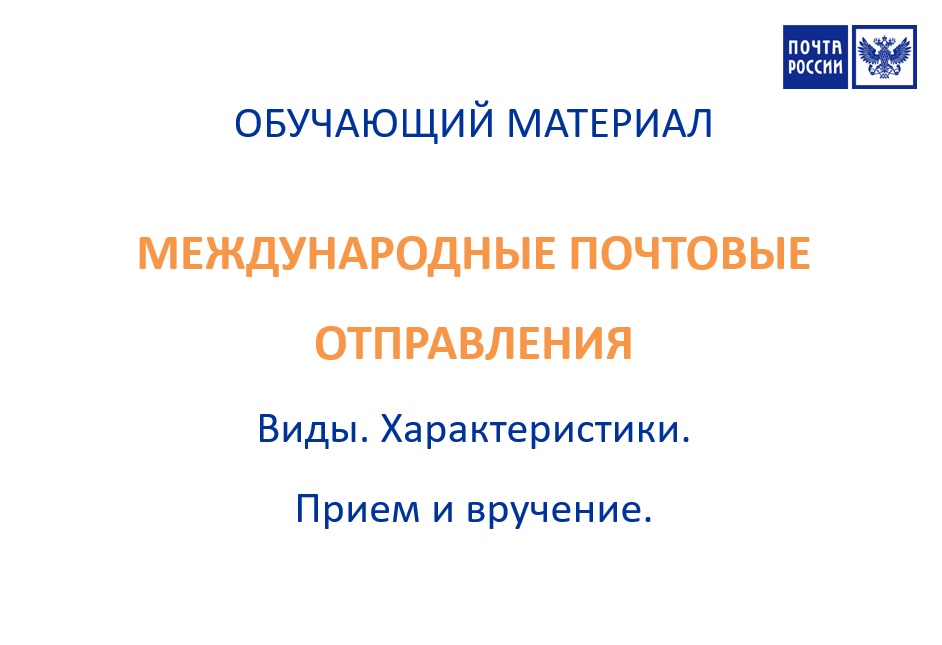 ПОЧТА РОССИИ

ОБУЧАЮЩИЙ МАТЕРИАЛ

МЕЖДУНАРОДНЫЕ ПОЧТОВЫЕ ОТПРАВЛЕНИЯ

Виды. Характеристики.

Прием и вручение.